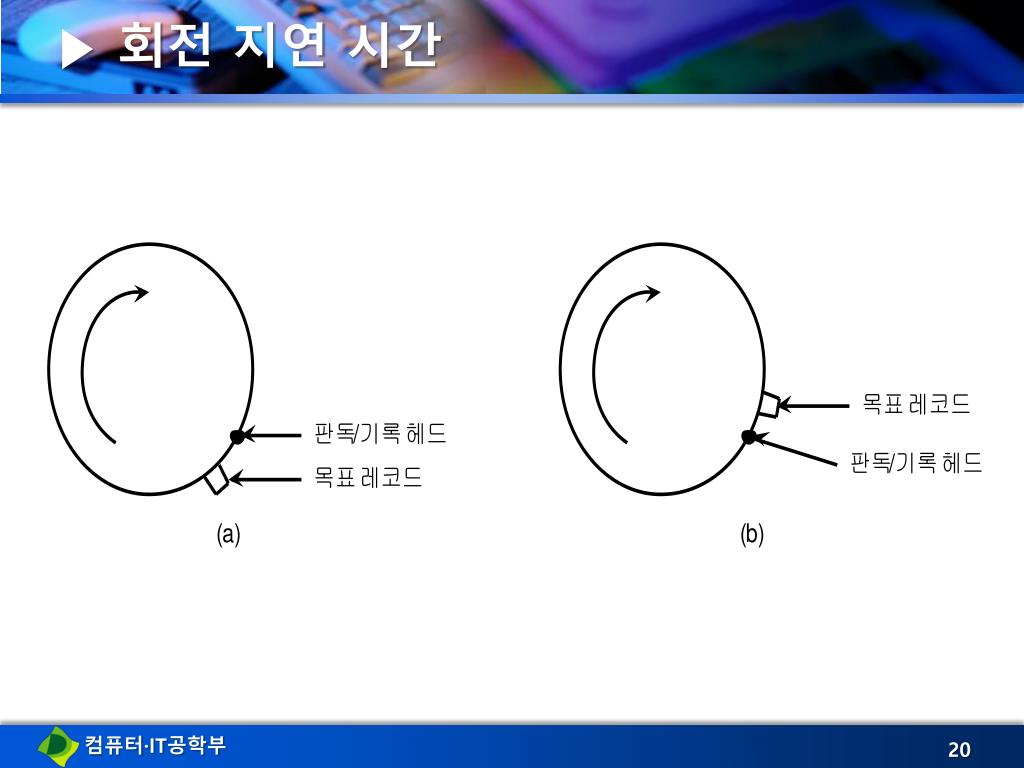 ▶ 회전 지연 시간

판독/기록 헤드

목표 레코드

(a)

목표 레코드

판독/기록 헤드

(b)

컴퓨터·IT공학부

20